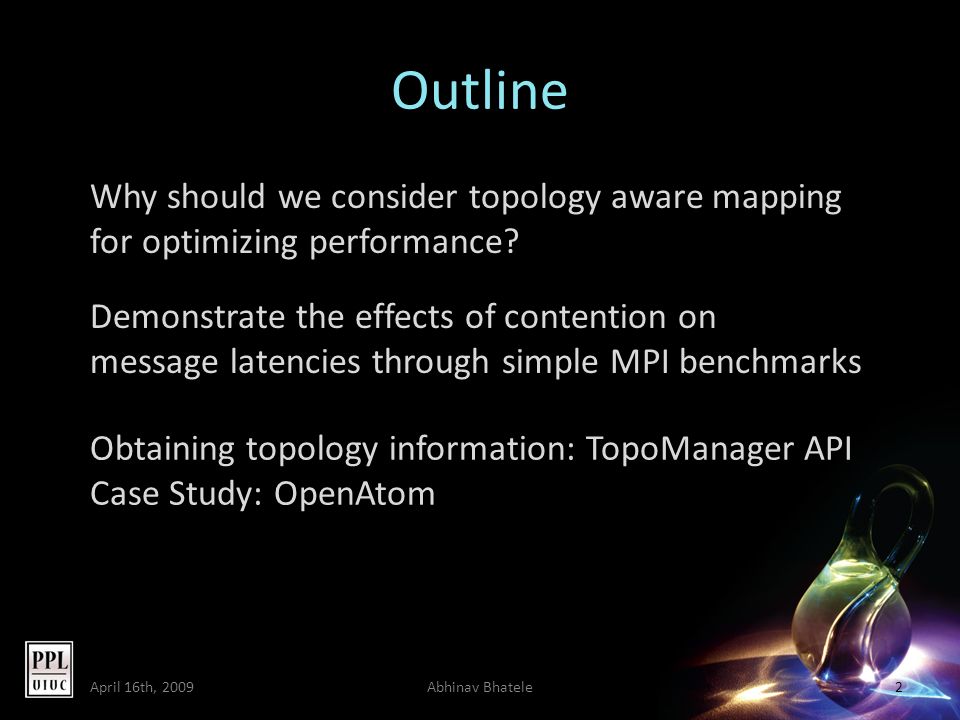 Outline

Why should we consider topology aware mapping for optimizing performance?

Demonstrate the effects of contention on message latencies through simple MPI benchmarks

Obtaining topology information: TopoManager API
Case Study: OpenAtom

PPL
UIUC

April 16th, 2009

Abhinav Bhatele

2